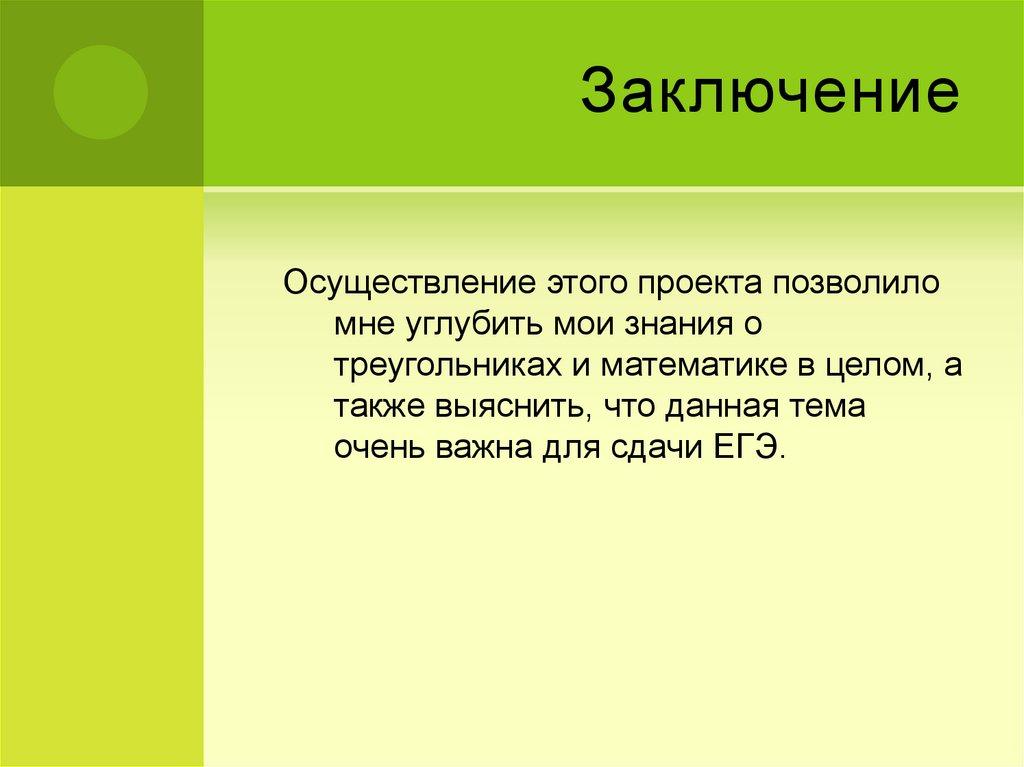 Заключение

Осуществление этого проекта позволило мне углубить мои знания о треугольниках и математике в целом, а также выяснить, что данная тема очень важна для сдачи ЕГЭ.